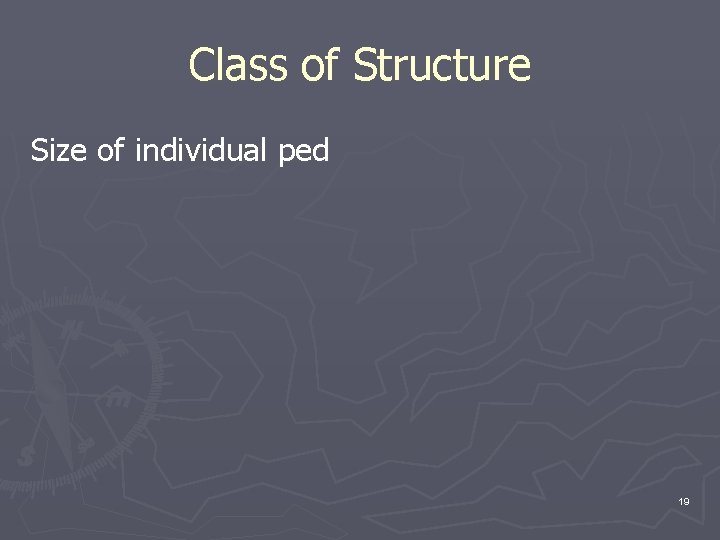 Class of Structure

Size of individual ped

19